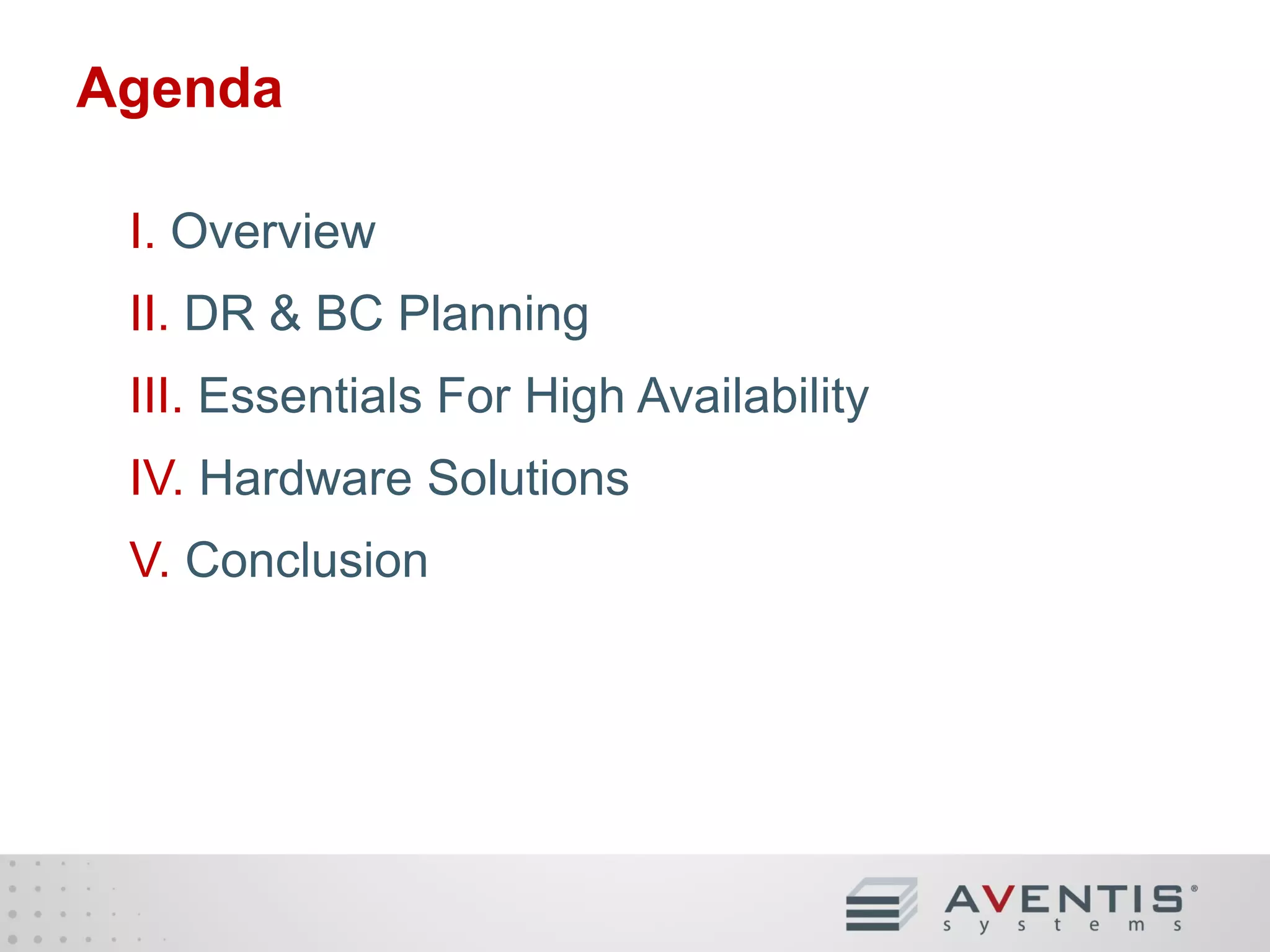 Agenda

I. Overview

II. DR & BC Planning

III. Essentials For High Availability

IV. Hardware Solutions

V. Conclusion

AVENTIS®
systems